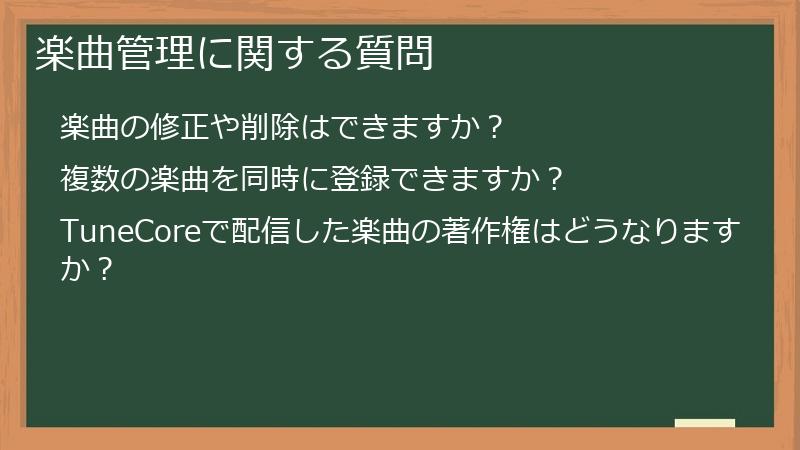 楽曲管理に関する質問

楽曲の修正や削除はできますか？

複数の楽曲を同時に登録できますか？

TuneCoreで配信した楽曲の著作権はどうなりますか？